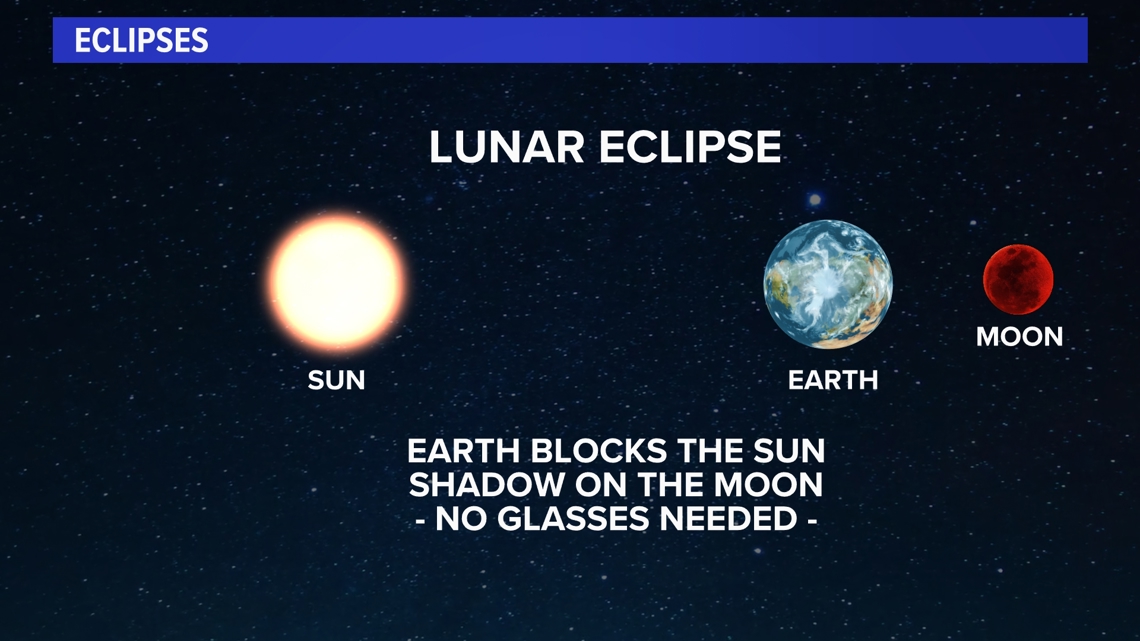 ECLIPSES

LUNAR ECLIPSE

SUN

EARTH

MOON

EARTH BLOCKS THE SUN
SHADOW ON THE MOON
- NO GLASSES NEEDED -